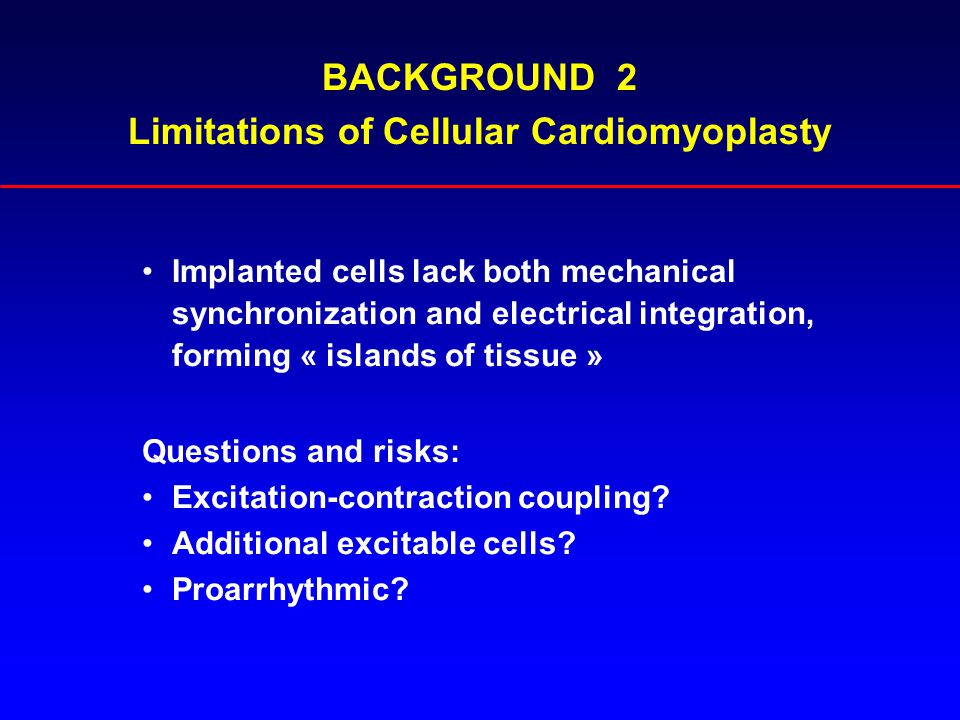 BACKGROUND 2
Limitations of Cellular Cardiomyoplasty

• Implanted cells lack both mechanical synchronization and electrical integration, forming « islands of tissue »

Questions and risks:
• Excitation-contraction coupling?
• Additional excitable cells?
• Proarrhythmic?